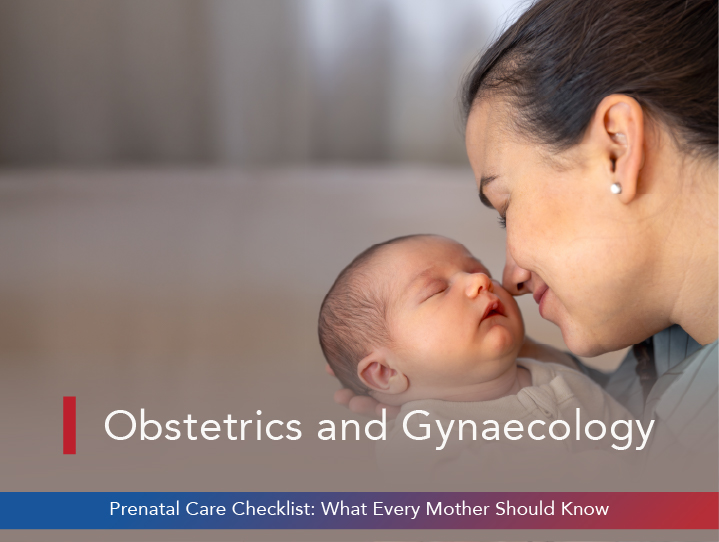 Obstetrics and Gynaecology

Prenatal Care Checklist: What Every Mother Should Know